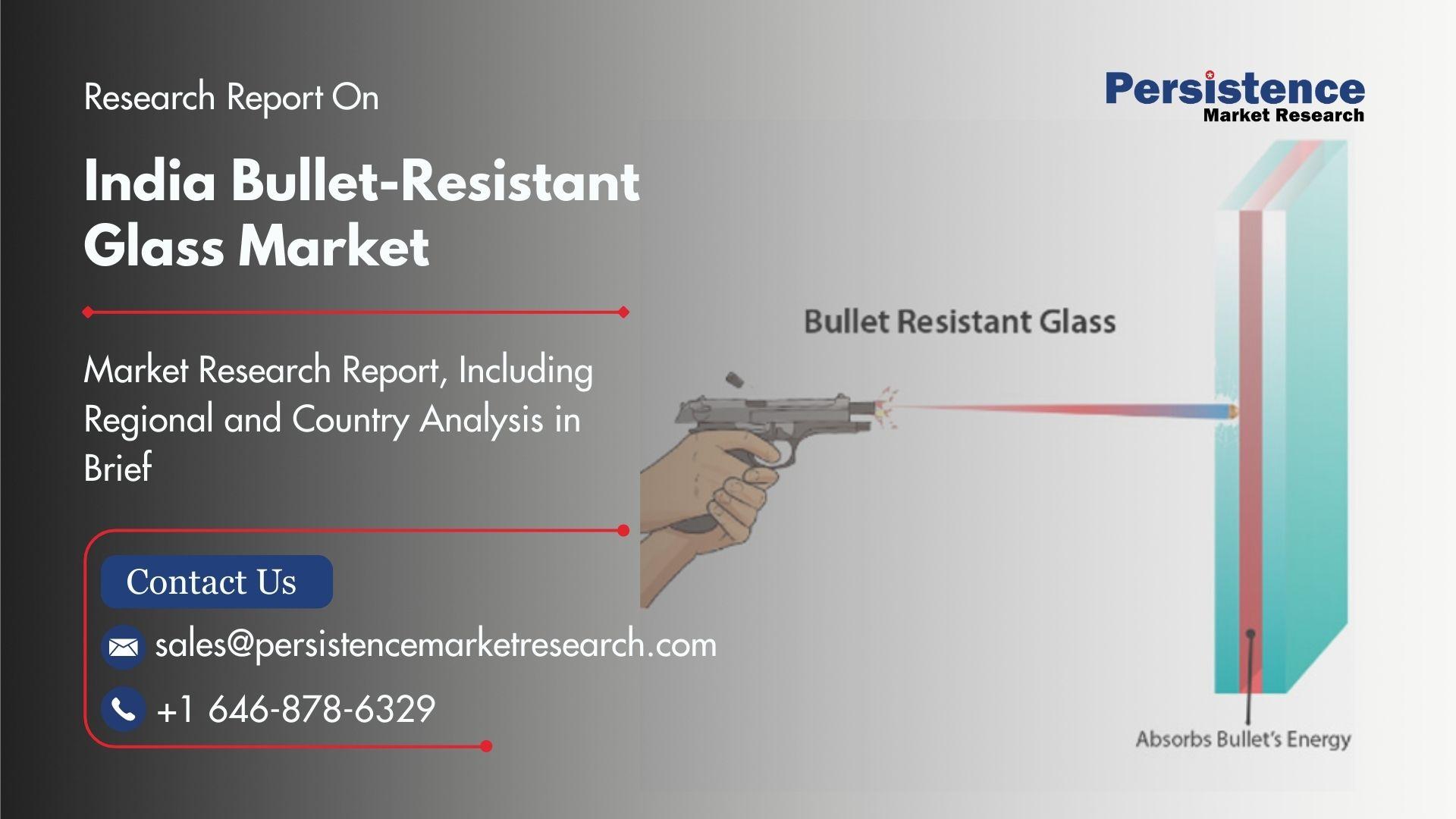 Research Report On

India Bullet-Resistant Glass Market

Market Research Report, Including Regional and Country Analysis in Brief

Contact Us

sales@persistencemarketresearch.com

+1 646-878-6329

Persistence Market Research

Bullet Resistant Glass

Absorbs Bullet's Energy